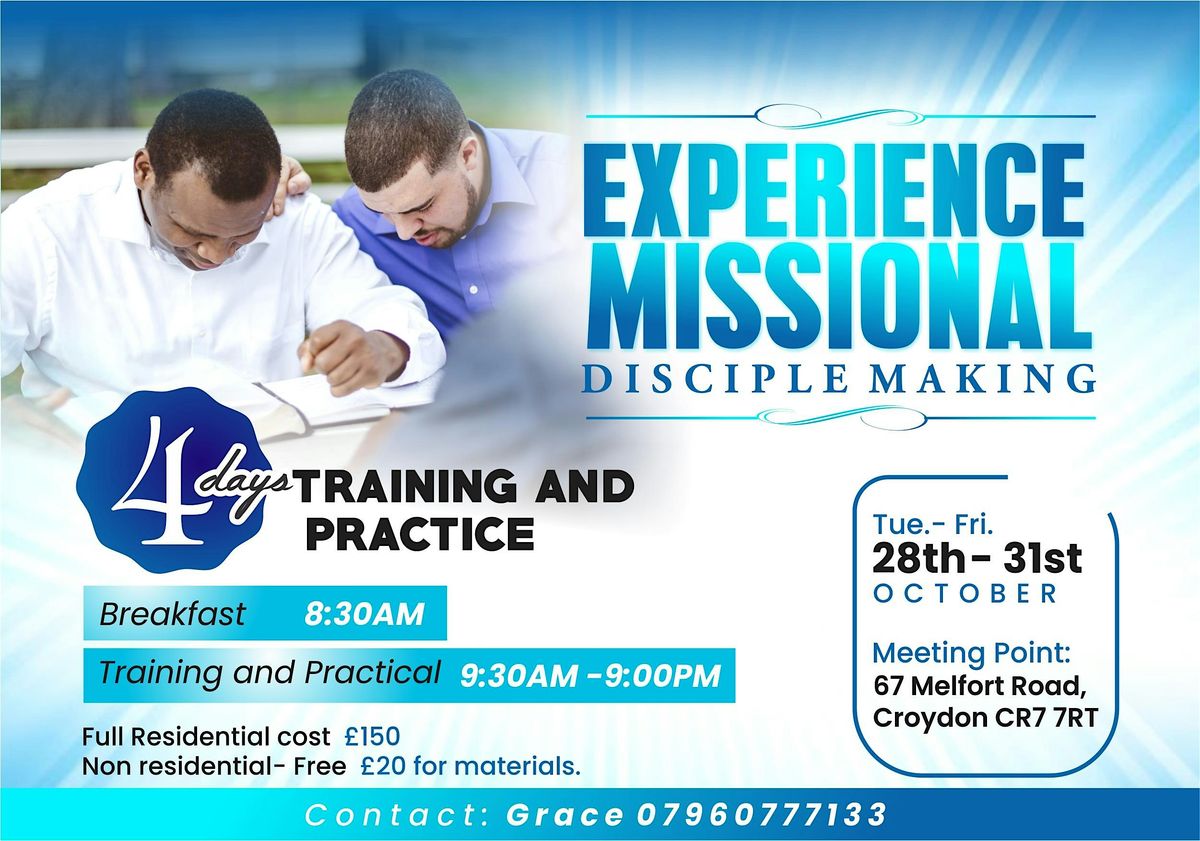 EXPERIENCE MISSIONAL
DISCIPLE MAKING

4 days TRAINING AND PRACTICE

Breakfast 8:30AM

Training and Practical 9:30AM -9:00PM

Full Residential cost £150
Non residential- Free £20 for materials.

Tue.- Fri.
28th- 31st
OCTOBER

Meeting Point:
67 Melfort Road, Croydon CR7 7RT

Contact: Grace 07960777133